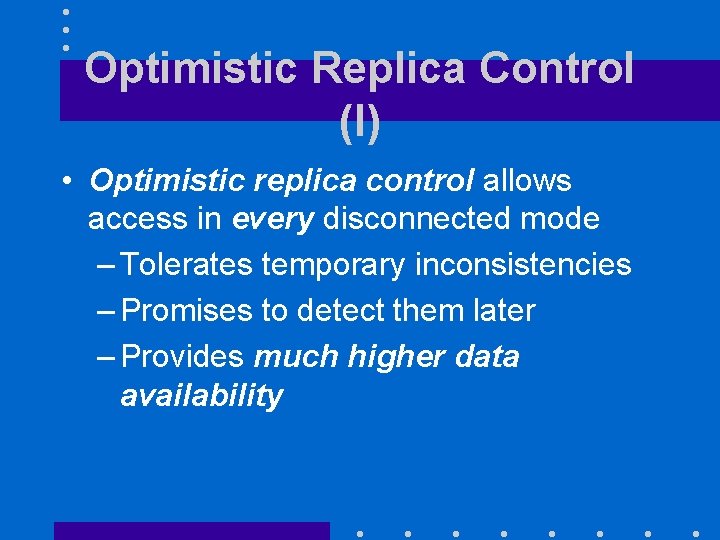 Optimistic Replica Control (I)

• Optimistic replica control allows access in every disconnected mode
– Tolerates temporary inconsistencies
– Promises to detect them later
– Provides much higher data availability